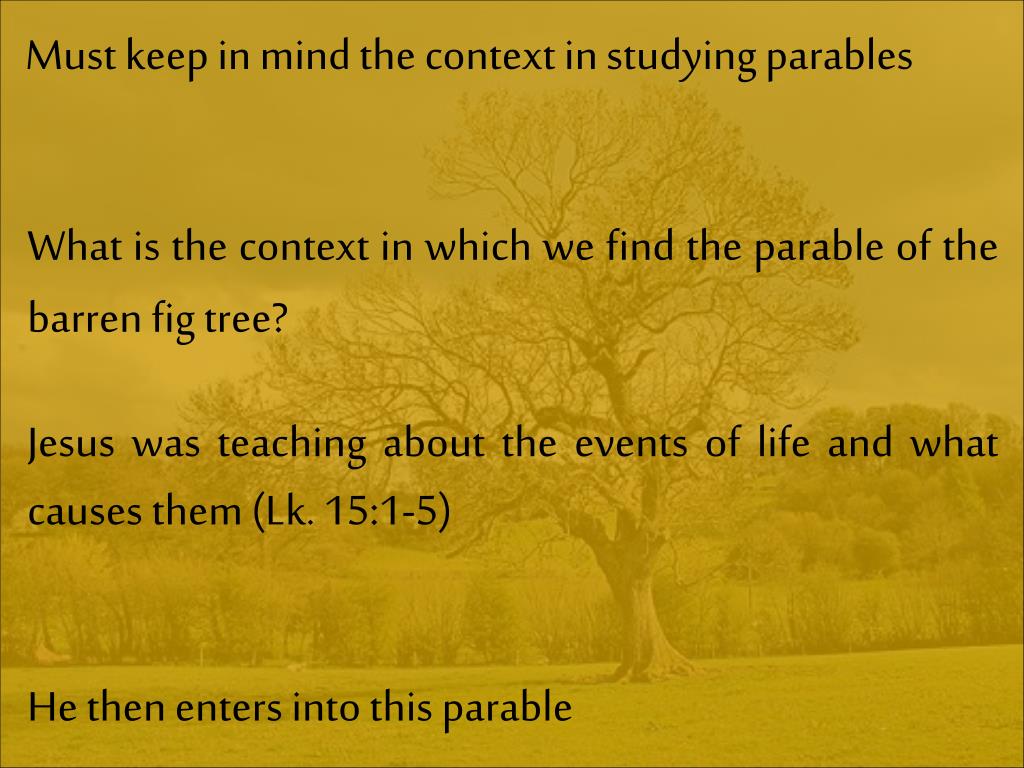 Must keep in mind the context in studying parables

What is the context in which we find the parable of the barren fig tree?

Jesus was teaching about the events of life and what causes them (Lk. 15:1-5)

He then enters into this parable